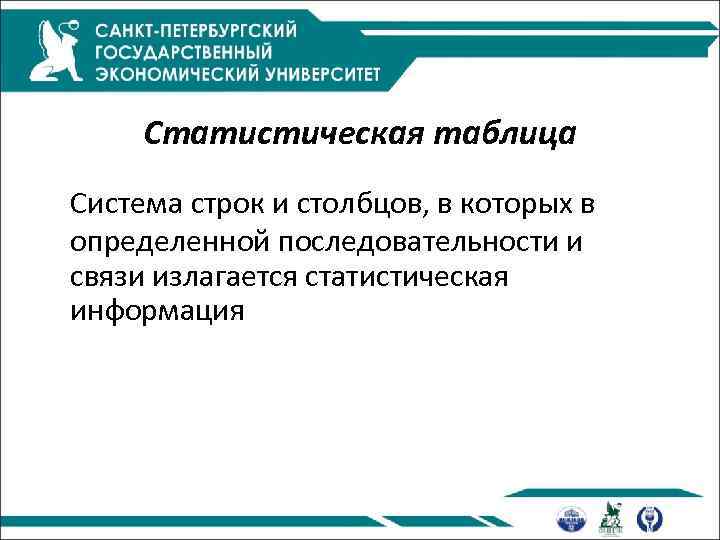 САНКТ-ПЕТЕРБУРГСКИЙ ГОСУДАРСТВЕННЫЙ ЭКОНОМИЧЕСКИЙ УНИВЕРСИТЕТ

Статистическая таблица

Система строк и столбцов, в которых в определенной последовательности и связи излагается статистическая информация